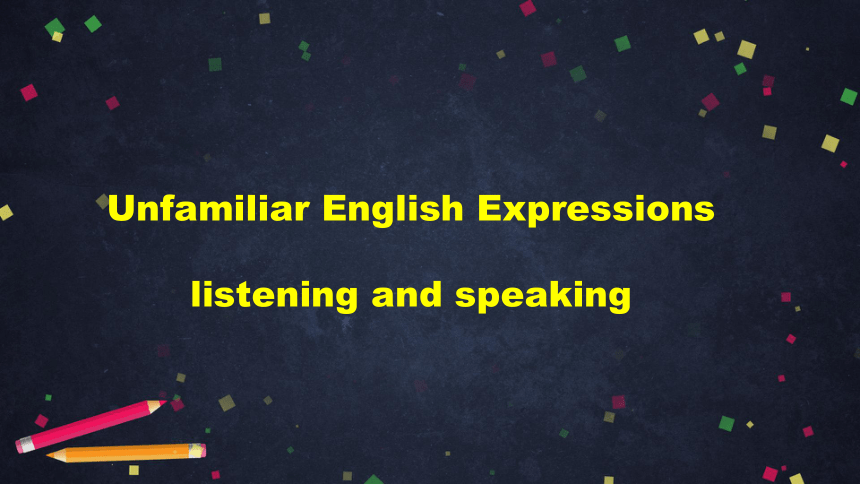 Unfamiliar English Expressions

listening and speaking